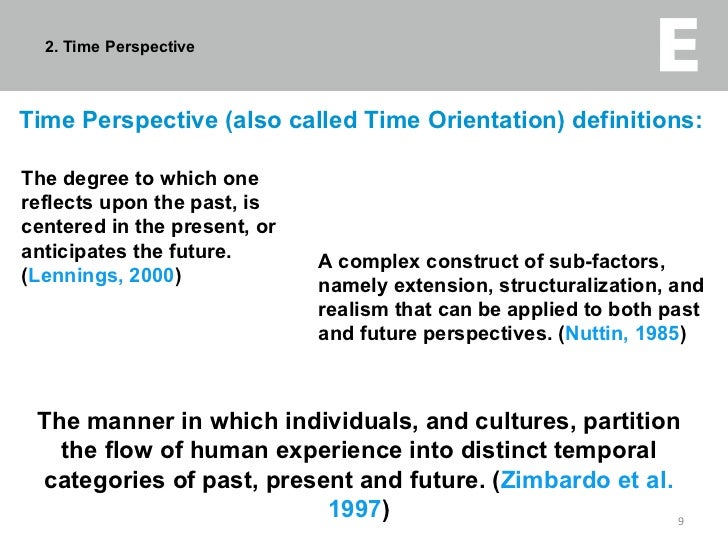 2. Time Perspective

E

Time Perspective (also called Time Orientation) definitions:

The degree to which one reflects upon the past, is centered in the present, or anticipates the future. (Lennings, 2000)

A complex construct of sub-factors, namely extension, structuralization, and realism that can be applied to both past and future perspectives. (Nuttin, 1985)

The manner in which individuals, and cultures, partition the flow of human experience into distinct temporal categories of past, present and future. (Zimbardo et al. 1997)

9